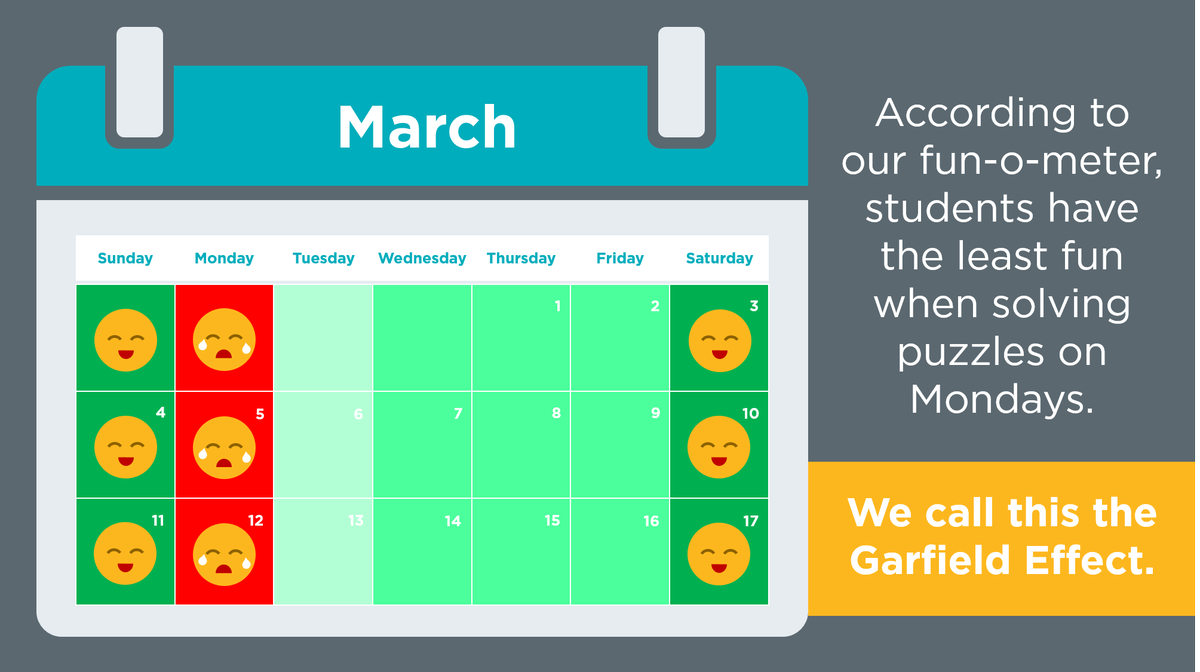 March

| Sunday | Monday | Tuesday | Wednesday | Thursday | Friday | Saturday |
|---|---|---|---|---|---|---|
| | | | | 1 | 2 | 3 |
| 4 | 5 | 6 | 7 | 8 | 9 | 10 |
| 11 | 12 | 13 | 14 | 15 | 16 | 17 |

According to our fun-o-meter, students have the least fun when solving puzzles on Mondays.

We call this the Garfield Effect.